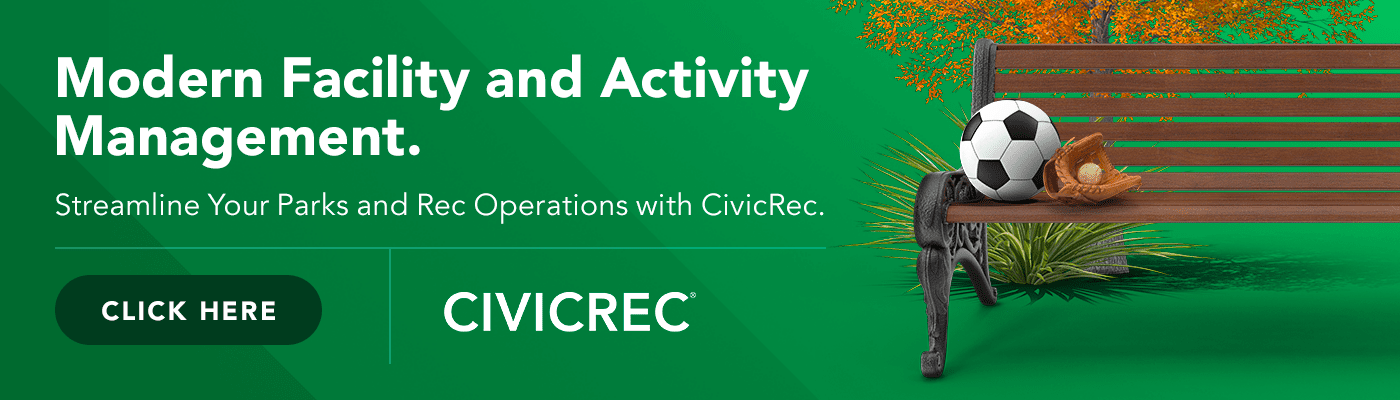 Modern Facility and Activity Management.

Streamline Your Parks and Rec Operations with CivicRec.

CLICK HERE

CIVICREC®